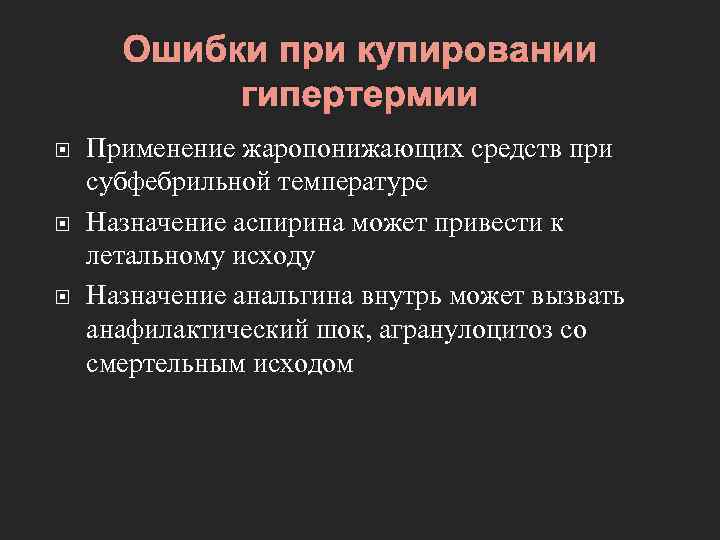 Ошибки при купировании гипертермии

Применение жаропонижающих средств при субфебрильной температуре

Назначение аспирина может привести к летальному исходу

Назначение анальгина внутрь может вызвать анафилактический шок, агранулоцитоз со смертельным исходом